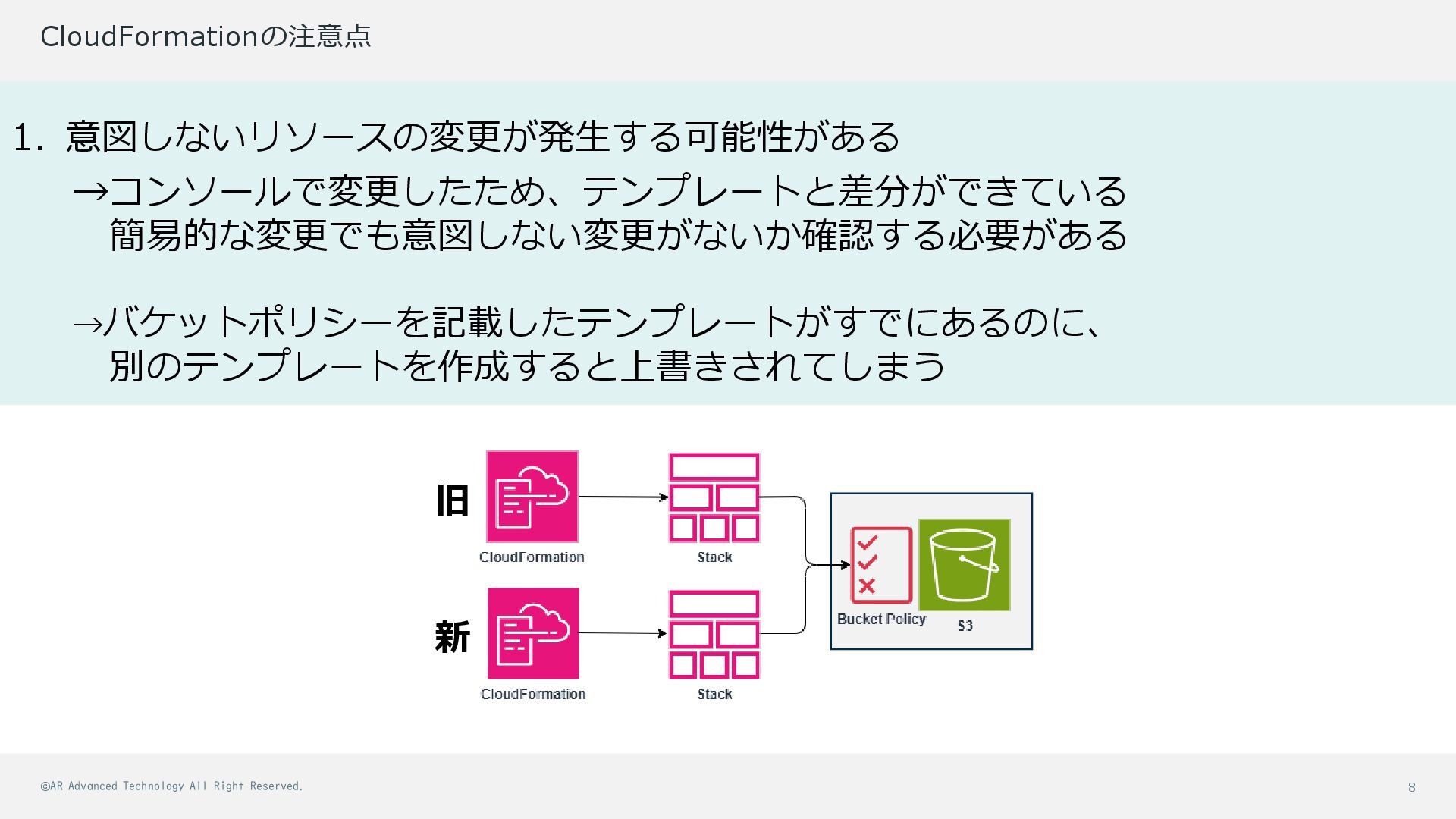 CloudFormationの注意点

1.意図しないリソースの変更が発生する可能性がある

→コンソールで変更したため、テンプレートと差分ができている
簡易的な変更でも意図しない変更がないか確認する必要がある

→バケットポリシーを記載したテンプレートがすでにあるのに、
別のテンプレートを作成すると上書きされてしまう

旧
CloudFormation
Stack
新
CloudFormation
Stack
Bucket Policy
S3

©AR Advanced Technology All Right Reserved.

8